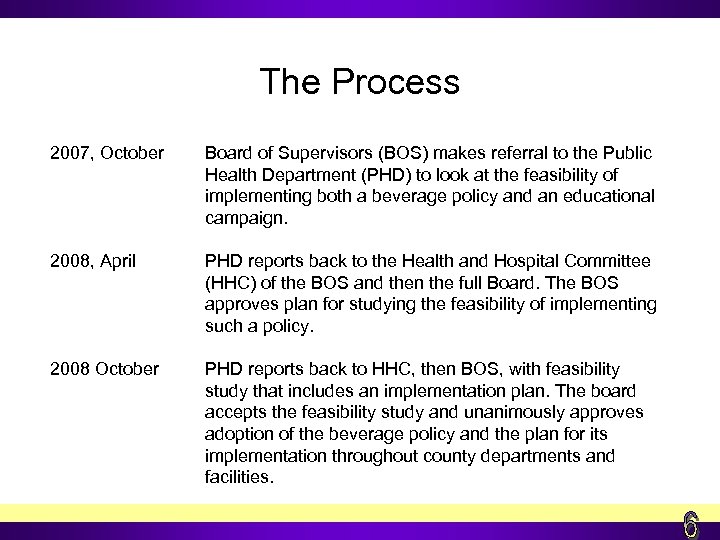 The Process

2007, October

Board of Supervisors (BOS) makes referral to the Public Health Department (PHD) to look at the feasibility of implementing both a beverage policy and an educational campaign.

2008, April

PHD reports back to the Health and Hospital Committee (HHC) of the BOS and then the full Board. The BOS approves plan for studying the feasibility of implementing such a policy.

2008 October

PHD reports back to HHC, then BOS, with feasibility study that includes an implementation plan. The board accepts the feasibility study and unanimously approves adoption of the beverage policy and the plan for its implementation throughout county departments and facilities.

6